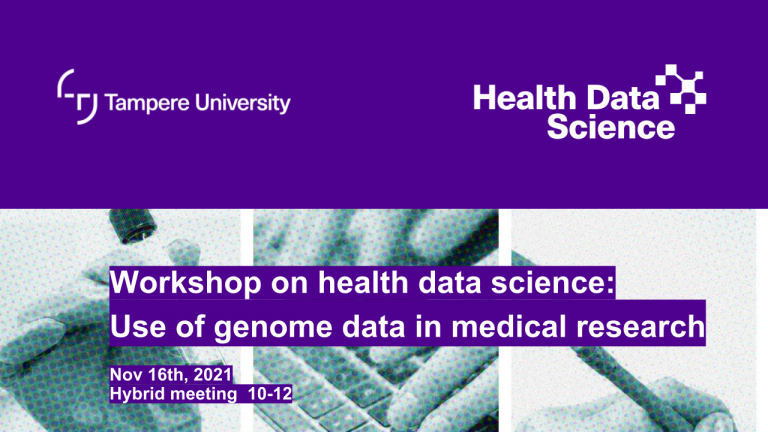 Tampere University

Health Data Science

Workshop on health data science:
Use of genome data in medical research

Nov 16th, 2021
Hybrid meeting 10-12